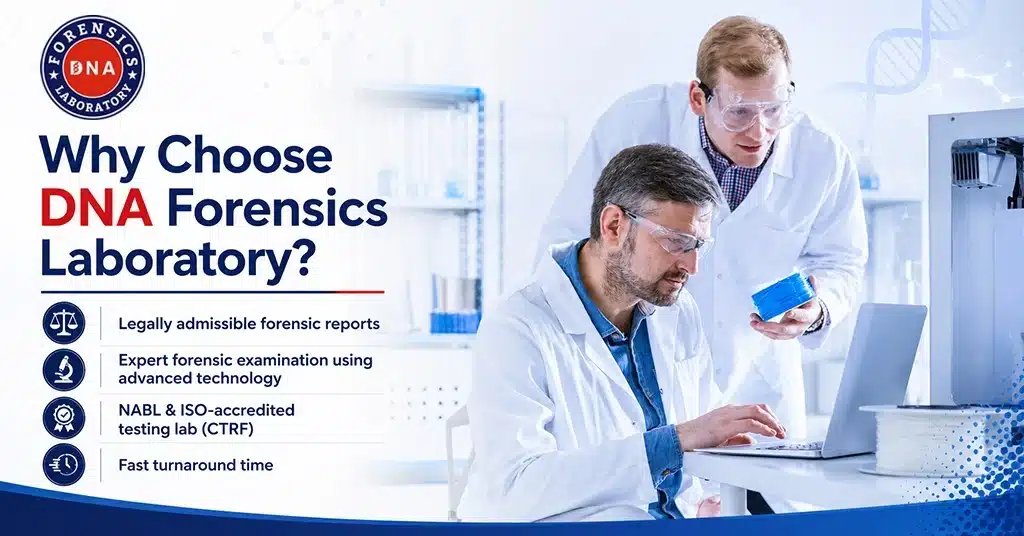 FORENSICS
DNA
LABORATORY

Why Choose DNA Forensics Laboratory?

Legally admissible forensic reports

Expert forensic examination using advanced technology

NABL & ISO-accredited testing lab (CTRF)

Fast turnaround time